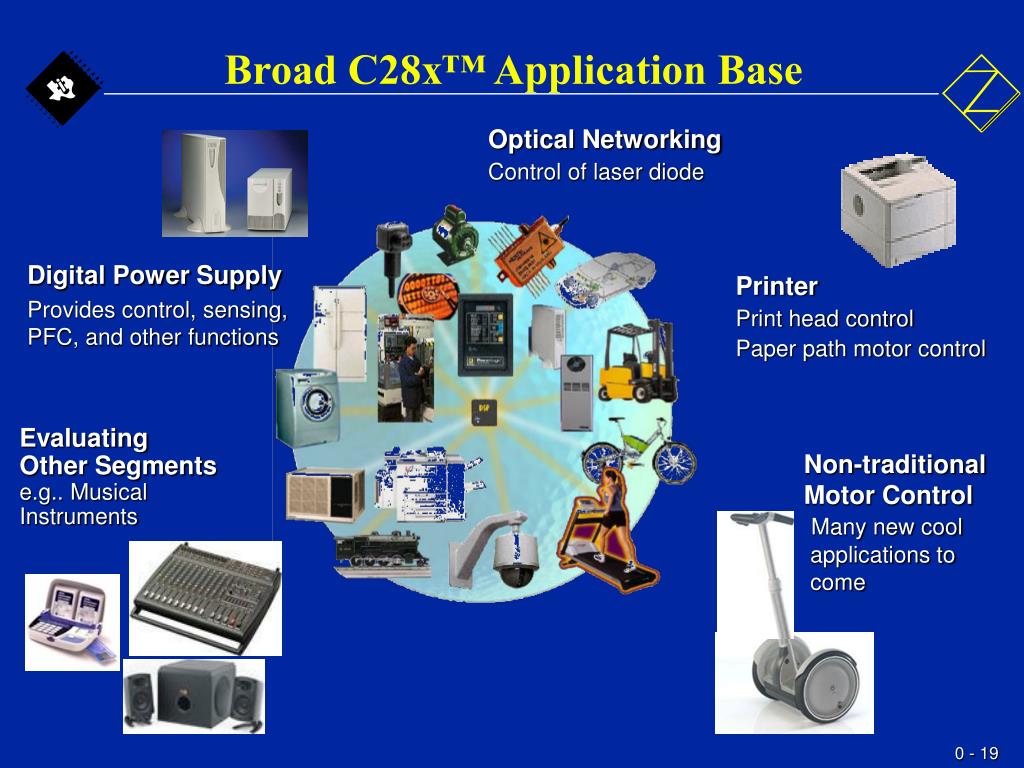 Broad C28x™ Application Base

Optical Networking
Control of laser diode

Digital Power Supply
Provides control, sensing, PFC, and other functions

Printer
Print head control
Paper path motor control

Evaluating
Other Segments
e.g.. Musical Instruments

Non-traditional
Motor Control
Many new cool applications to come

0 - 19